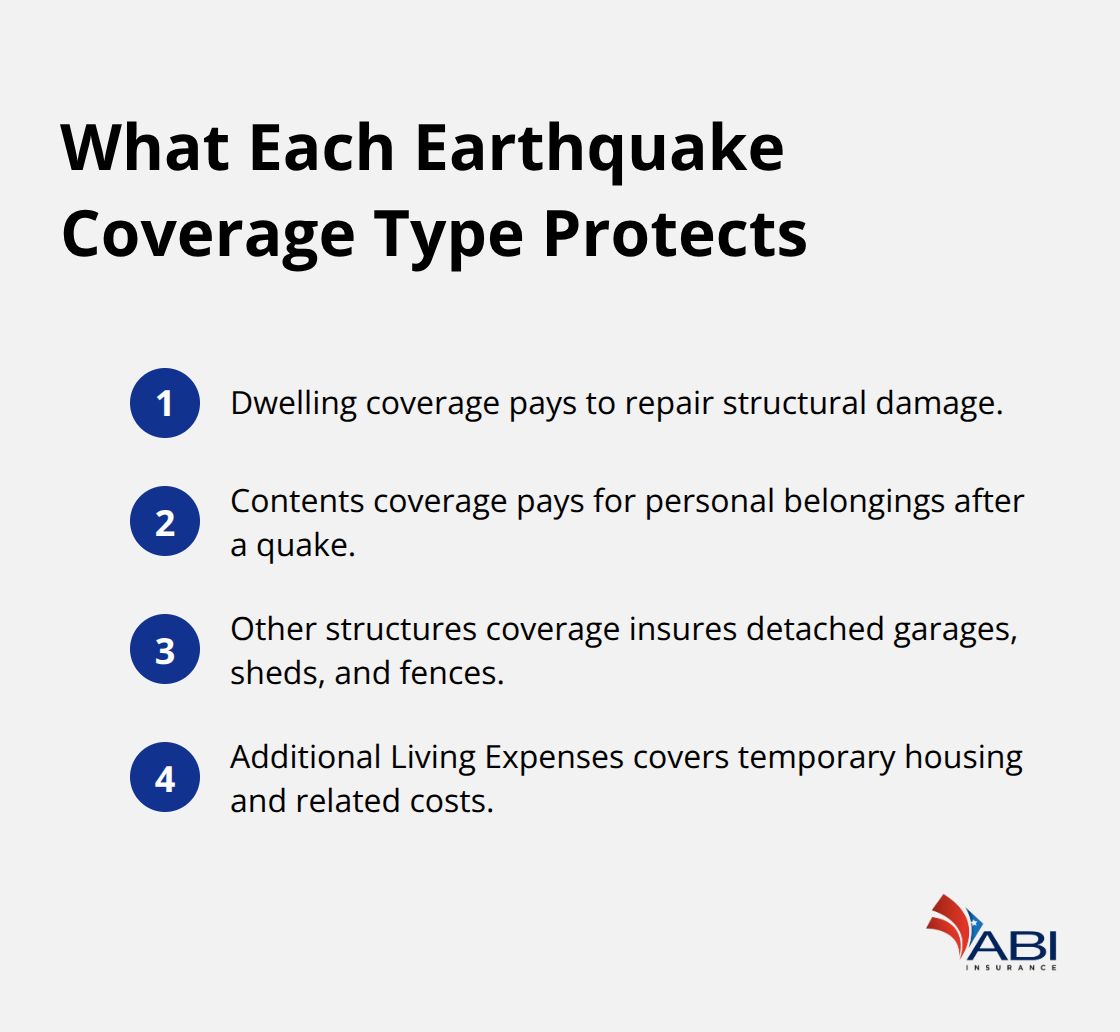 What Each Earthquake Coverage Type Protects

1 Dwelling coverage pays to repair structural damage.

2 Contents coverage pays for personal belongings after a quake.

3 Other structures coverage insures detached garages, sheds, and fences.

4 Additional Living Expenses covers temporary housing and related costs.

ABI
INSURANCE